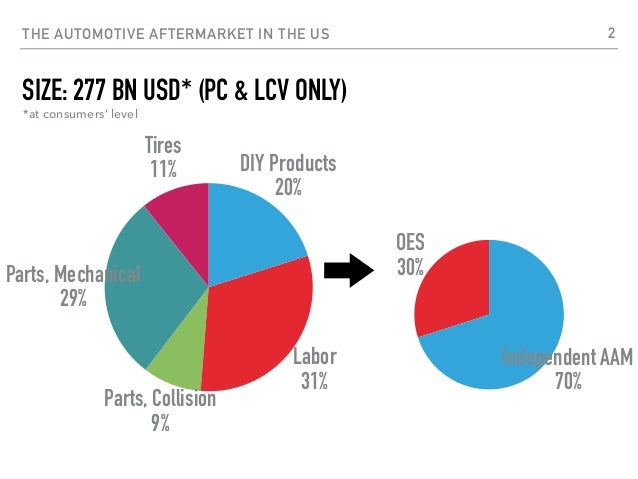 THE AUTOMOTIVE AFTERMARKET IN THE US

2

SIZE: 277 BN USD* (PC & LCV ONLY)
*at consumers' level

Tires
11%

DIY Products
20%

Parts, Mechanical
29%

Labor
31%

Parts, Collision
9%

OES
30%

Independent AAM
70%